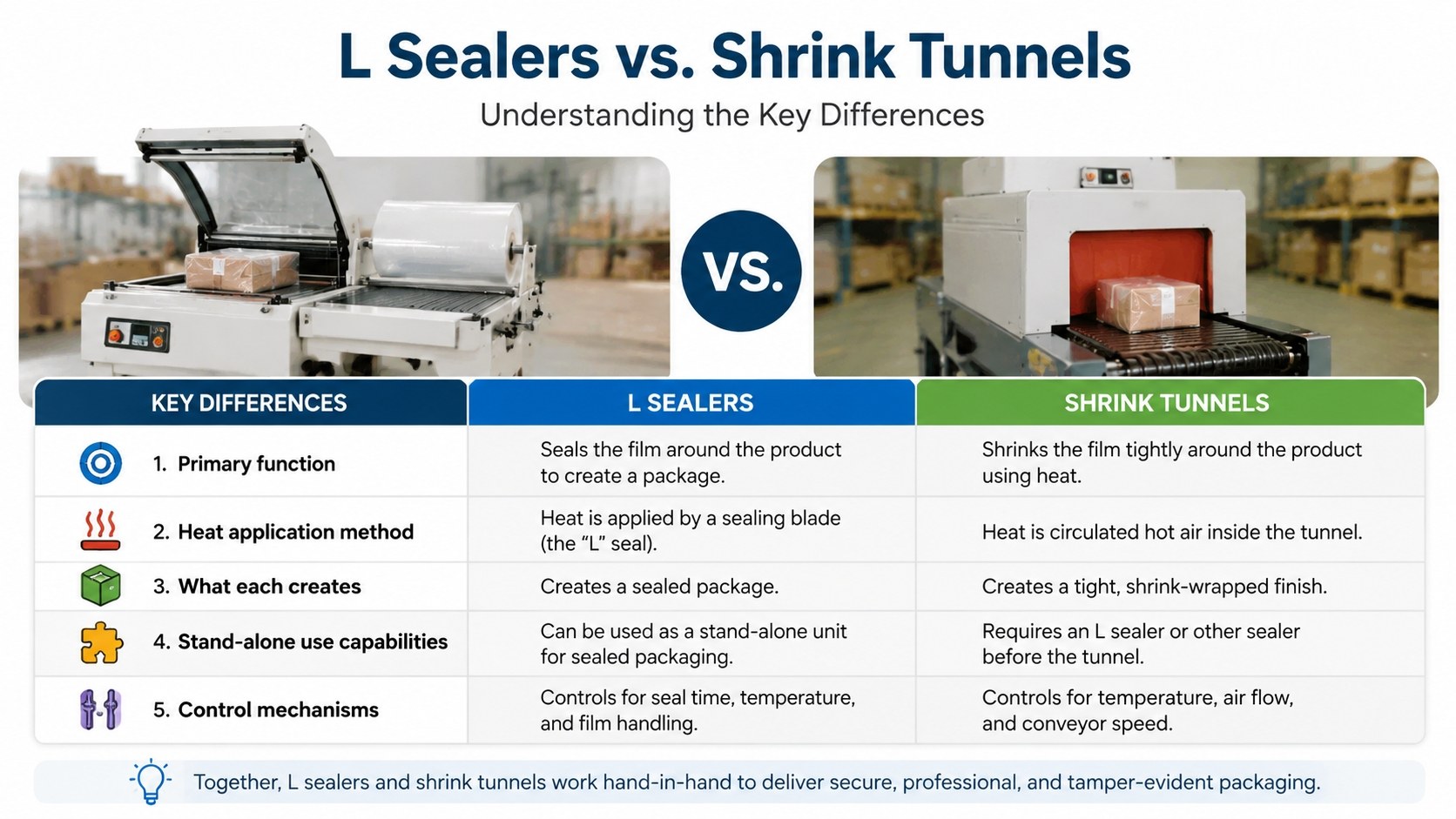 L Sealers vs. Shrink Tunnels

Understanding the Key Differences

VS.

| KEY DIFFERENCES | L SEALERS | SHRINK TUNNELS |
|---|---|---|
| 1. Primary function | Seals the film around the product to create a package. | Shrinks the film tightly around the product using heat. |
| 2. Heat application method | Heat is applied by a sealing blade (the “L” seal). | Heat is circulated hot air inside the tunnel. |
| 3. What each creates | Creates a sealed package. | Creates a tight, shrink-wrapped finish. |
| 4. Stand-alone use capabilities | Can be used as a stand-alone unit for sealed packaging. | Requires an L sealer or other sealer before the tunnel. |
| 5. Control mechanisms | Controls for seal time, temperature, and film handling. | Controls for temperature, air flow, and conveyor speed. |

Together, L sealers and shrink tunnels work hand-in-hand to deliver secure, professional, and tamper-evident packaging.